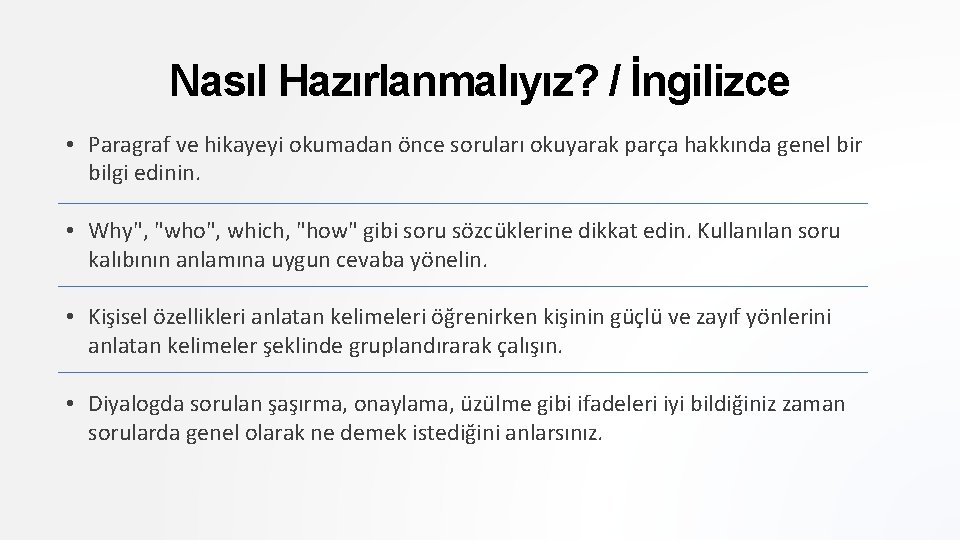 Nasıl Hazırlanmalıyız? / İngilizce

• Paragraf ve hikayeyi okumadan önce soruları okuyarak parça hakkında genel bir bilgi edinin.

• Why", "who", which, "how" gibi soru sözcüklerine dikkat edin. Kullanılan soru kalıbının anlamına uygun cevaba yönelin.

• Kişisel özellikleri anlatan kelimeleri öğrenirken kişinin güçlü ve zayıf yönlerini anlatan kelimeler şeklinde gruplandırarak çalışın.

• Diyalogda sorulan şaşırma, onaylama, üzülme gibi ifadeleri iyi bildiğiniz zaman sorularda genel olarak ne demek istediğini anlarsınız.